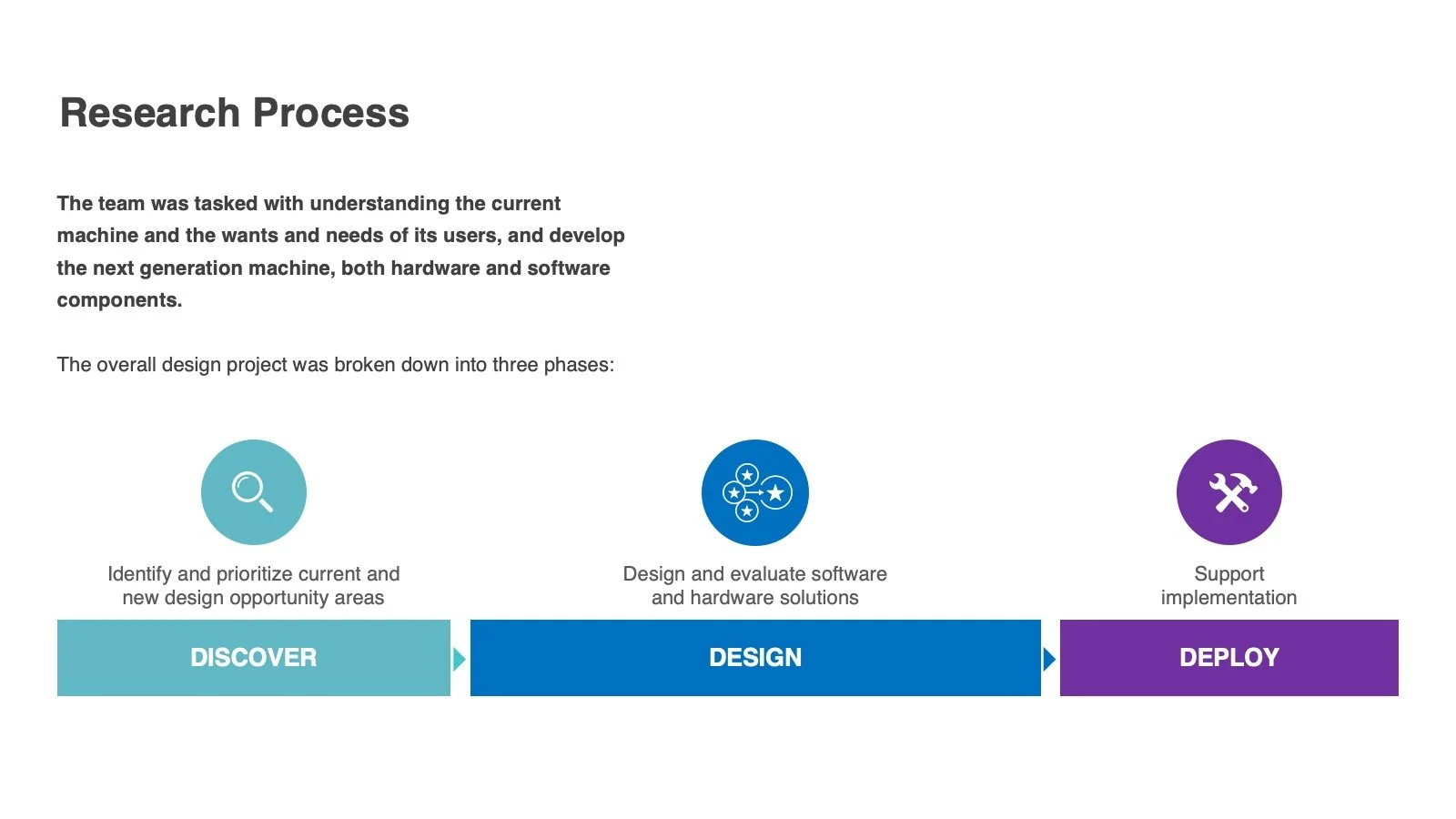 Research Process

The team was tasked with understanding the current machine and the wants and needs of its users, and develop the next generation machine, both hardware and software components.

The overall design project was broken down into three phases:

Identify and prioritize current and new design opportunity areas

DISCOVER

Design and evaluate software and hardware solutions

DESIGN

Support implementation

DEPLOY